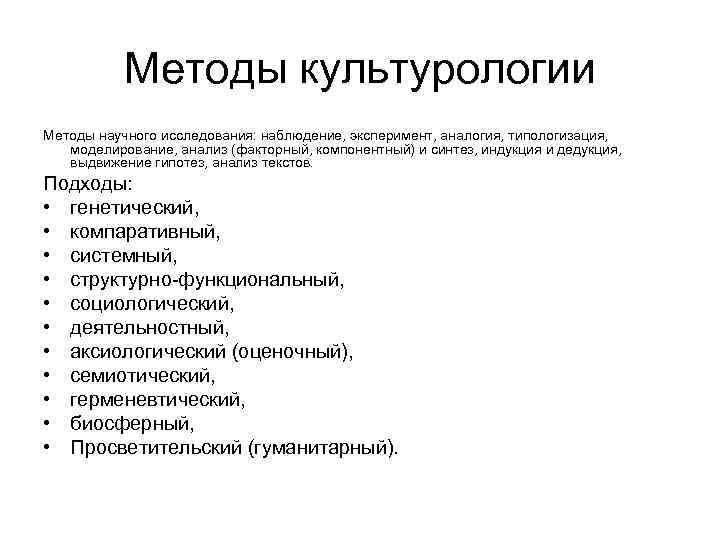 Методы культурологии

Методы научного исследования: наблюдение, эксперимент, аналогия, типологизация, моделирование, анализ (факторный, компонентный) и синтез, индукция и дедукция, выдвижение гипотез, анализ текстов.

Подходы:
• генетический,
• компаративный,
• системный,
• структурно-функциональный,
• социологический,
• деятельностный,
• аксиологический (оценочный),
• семиотический,
• герменевтический,
• биосферный,
• Просветительский (гуманитарный).